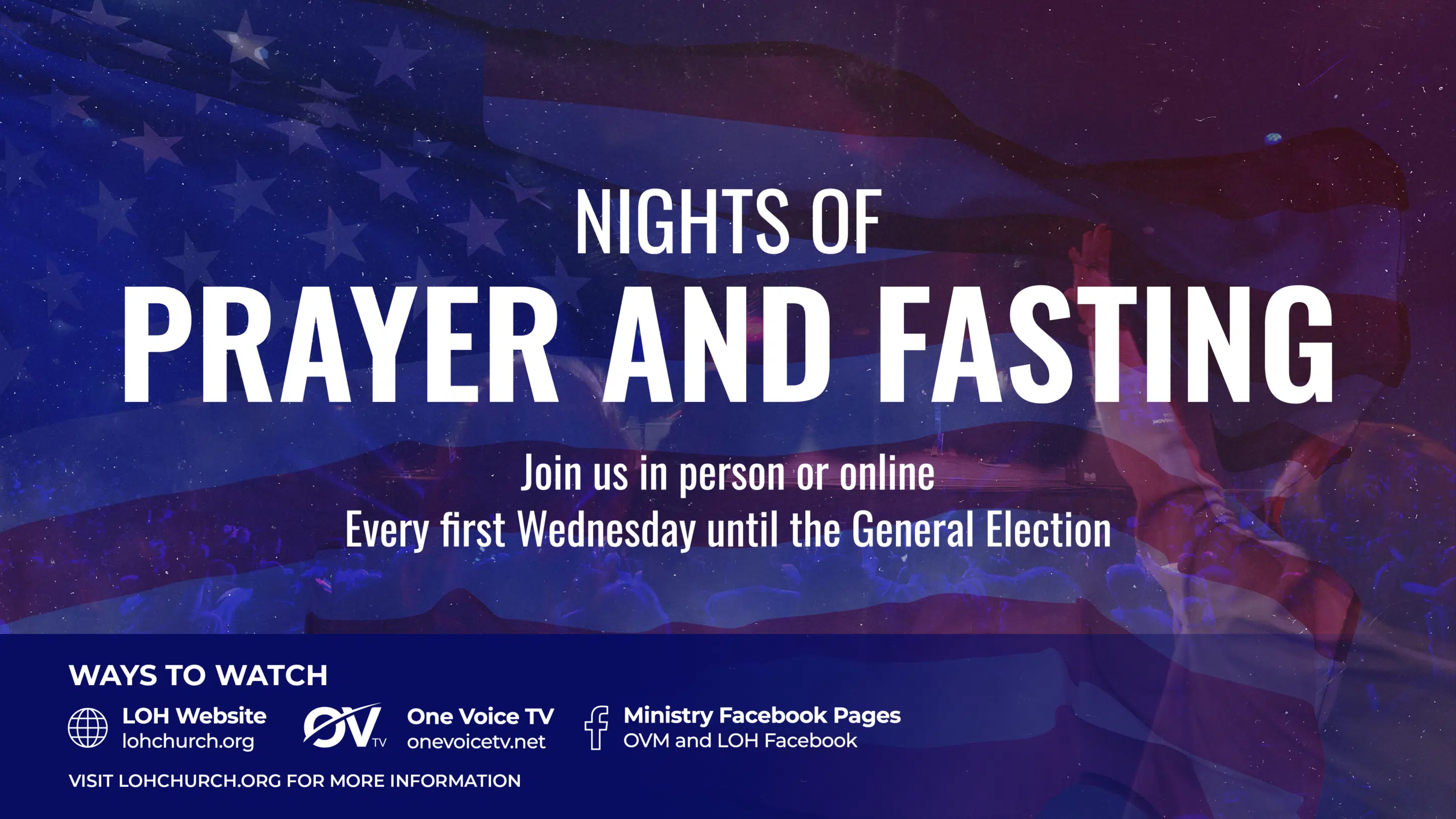 NIGHTS OF
PRAYER AND FASTING

Join us in person or online
Every first Wednesday until the General Election

WAYS TO WATCH

LOH Website
lohchurch.org

OV TV

One Voice TV
onevoicetv.net

Ministry Facebook Pages
OVM and LOH Facebook

VISIT LOHCHURCH.ORG FOR MORE INFORMATION